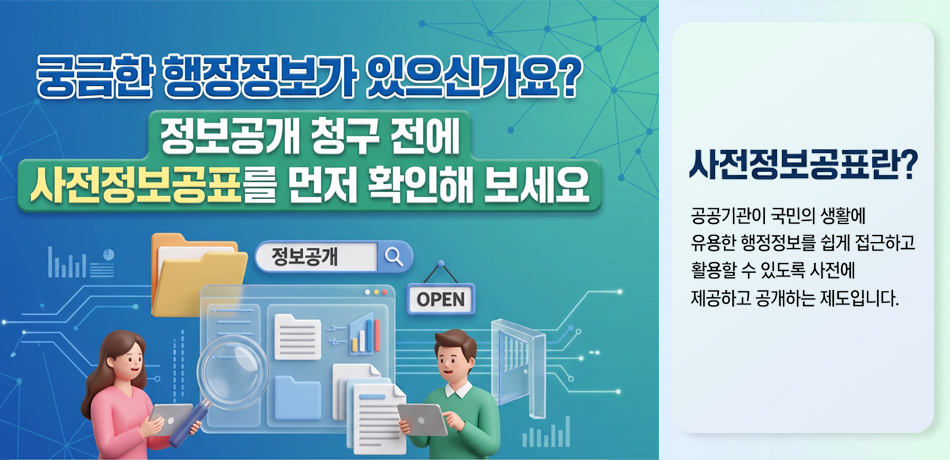 궁금한 행정정보가 있으신가요?

정보공개 청구 전에
사전정보공표를 먼저 확인해 보세요

정보공개

OPEN

사전정보공표란?

공공기관이 국민의 생활에 유용한 행정정보를 쉽게 접근하고 활용할 수 있도록 사전에 제공하고 공개하는 제도입니다.